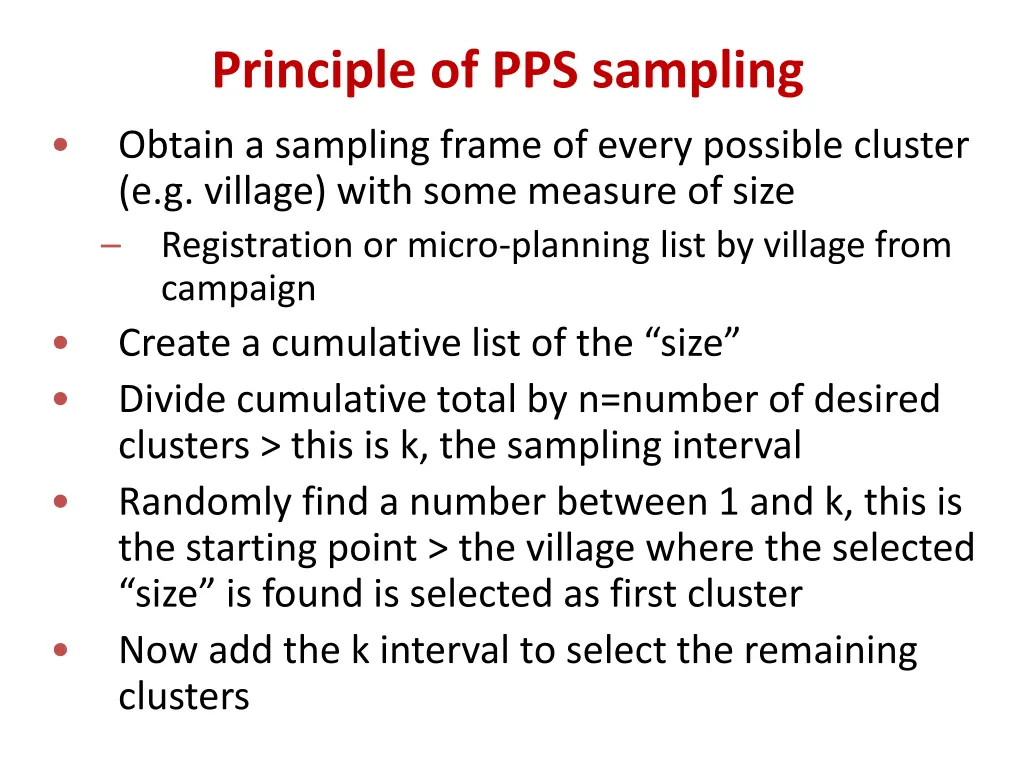 Principle of PPS sampling

• Obtain a sampling frame of every possible cluster (e.g. village) with some measure of size
– Registration or micro-planning list by village from campaign
• Create a cumulative list of the “size”
• Divide cumulative total by n=number of desired clusters > this is k, the sampling interval
• Randomly find a number between 1 and k, this is the starting point > the village where the selected “size” is found is selected as first cluster
• Now add the k interval to select the remaining clusters